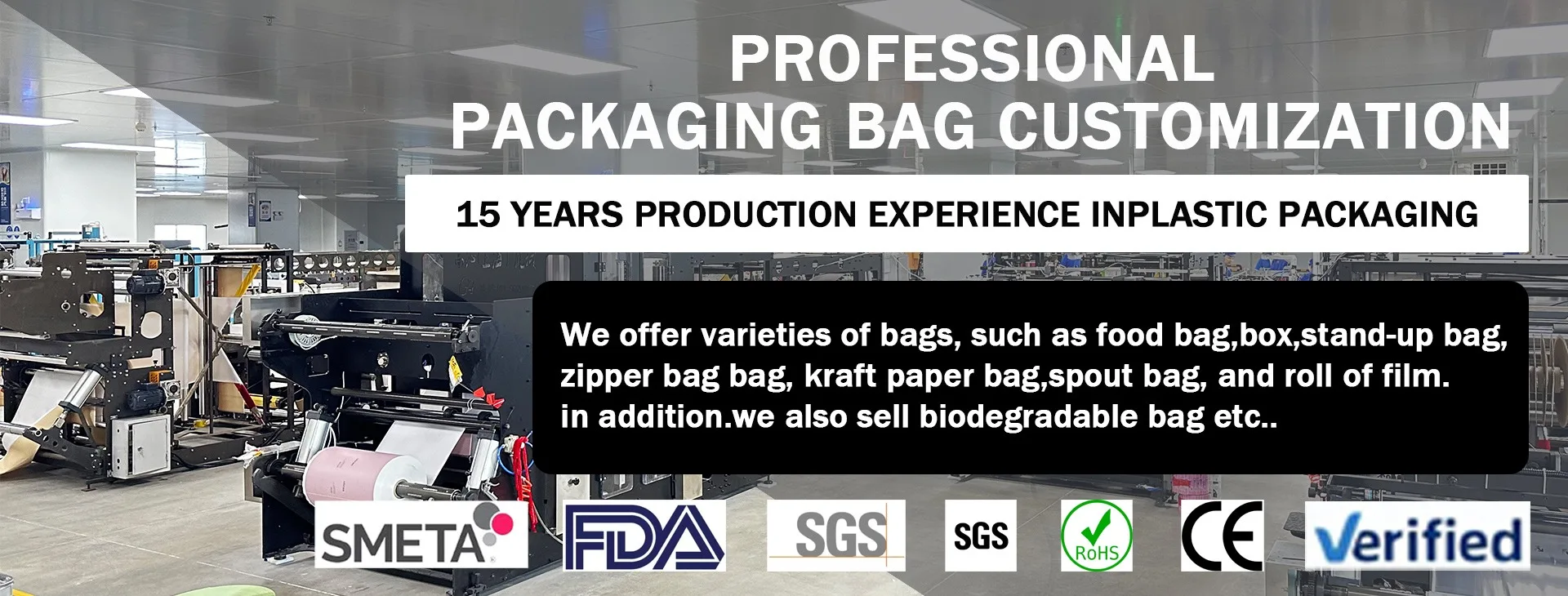 PROFESSIONAL
PACKAGING BAG CUSTOMIZATION

15 YEARS PRODUCTION EXPERIENCE INPLASTIC PACKAGING

We offer varieties of bags, such as food bag,box,stand-up bag, zipper bag bag, kraft paper bag,spout bag, and roll of film.
in addition.we also sell biodegradable bag etc..

SMETA FDA SGS SGS RoHS CE Verified